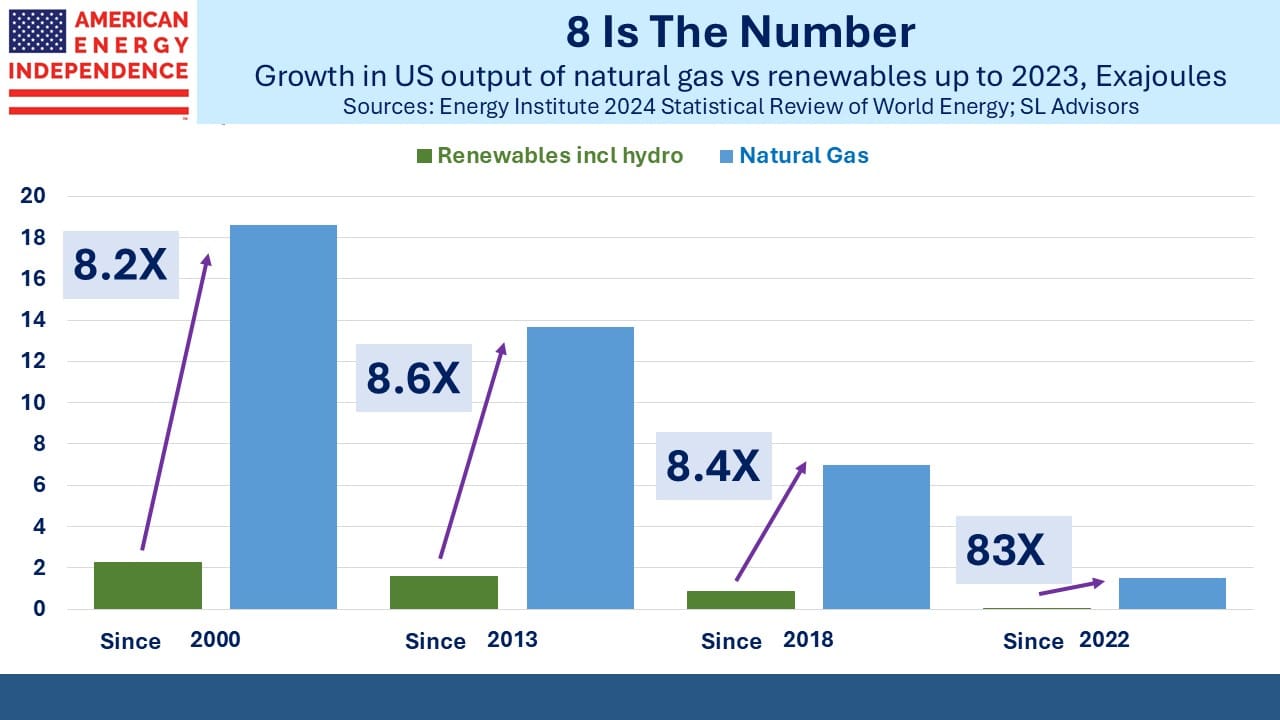 AMERICAN ENERGY INDEPENDENCE

8 Is The Number

Growth in US output of natural gas vs renewables up to 2023, Exajoules

Sources: Energy Institute 2024 Statistical Review of World Energy; SL Advisors

Renewables incl hydro
Natural Gas

20
18
16
14
12
10
8
6
4
2
0

8.2X
8.6X
8.4X
83X

Since 2000
Since 2013
Since 2018
Since 2022